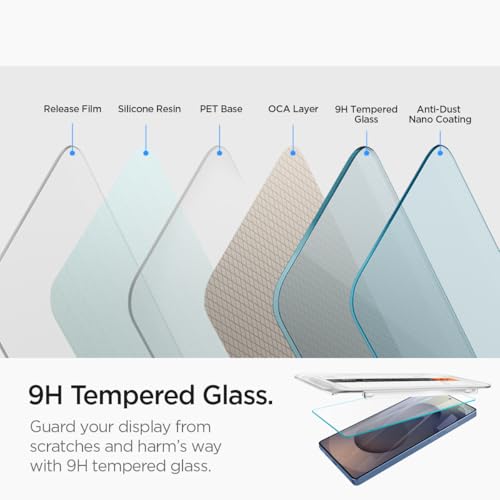 Release Film

Silicone Resin

PET Base

OCA Layer

9H Tempered Glass

Anti-Dust Nano Coating

9H Tempered Glass.

Guard your display from scratches and harm's way with 9H tempered glass.